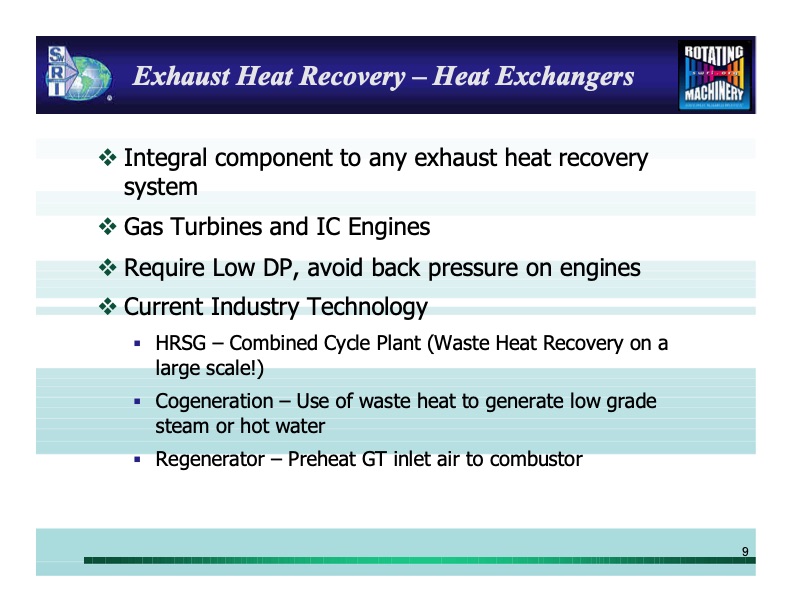 SwRI

Exhaust Heat Recovery – Heat Exchangers

ROTATING MACHINERY

❖ Integral component to any exhaust heat recovery system

❖ Gas Turbines and IC Engines

❖ Require Low DP, avoid back pressure on engines

❖ Current Industry Technology

▪ HRSG – Combined Cycle Plant (Waste Heat Recovery on a large scale!)

▪ Cogeneration – Use of waste heat to generate low grade steam or hot water

▪ Regenerator – Preheat GT inlet air to combustor

9